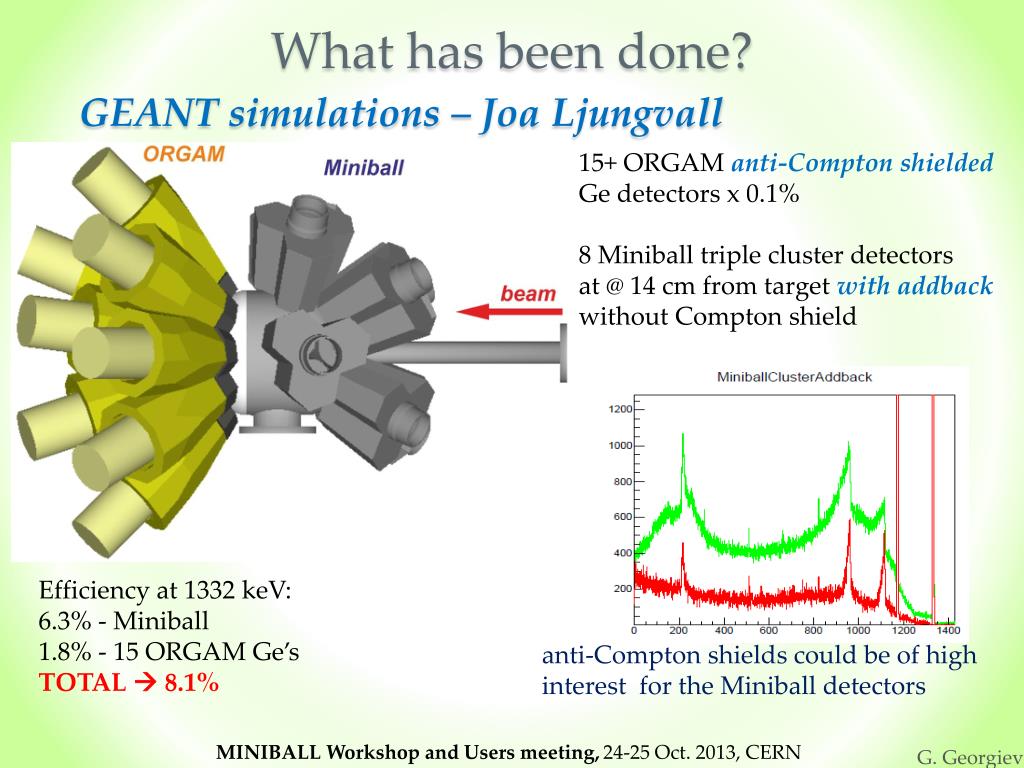 What has been done?

GEANT simulations – Joa Ljungvall

ORGAM

Miniball

beam

15+ ORGAM anti-Compton shielded Ge detectors x 0.1%

8 Miniball triple cluster detectors at @ 14 cm from target with addback without Compton shield

MiniballClusterAddback

1200
1000
800
600
400
200
0 200 400 600 800 1000 1200 1400

Efficiency at 1332 keV:
6.3% - Miniball
1.8% - 15 ORGAM Ge's
TOTAL → 8.1%

anti-Compton shields could be of high interest for the Miniball detectors

MINIBALL Workshop and Users meeting, 24-25 Oct. 2013, CERN

G. Georgiev